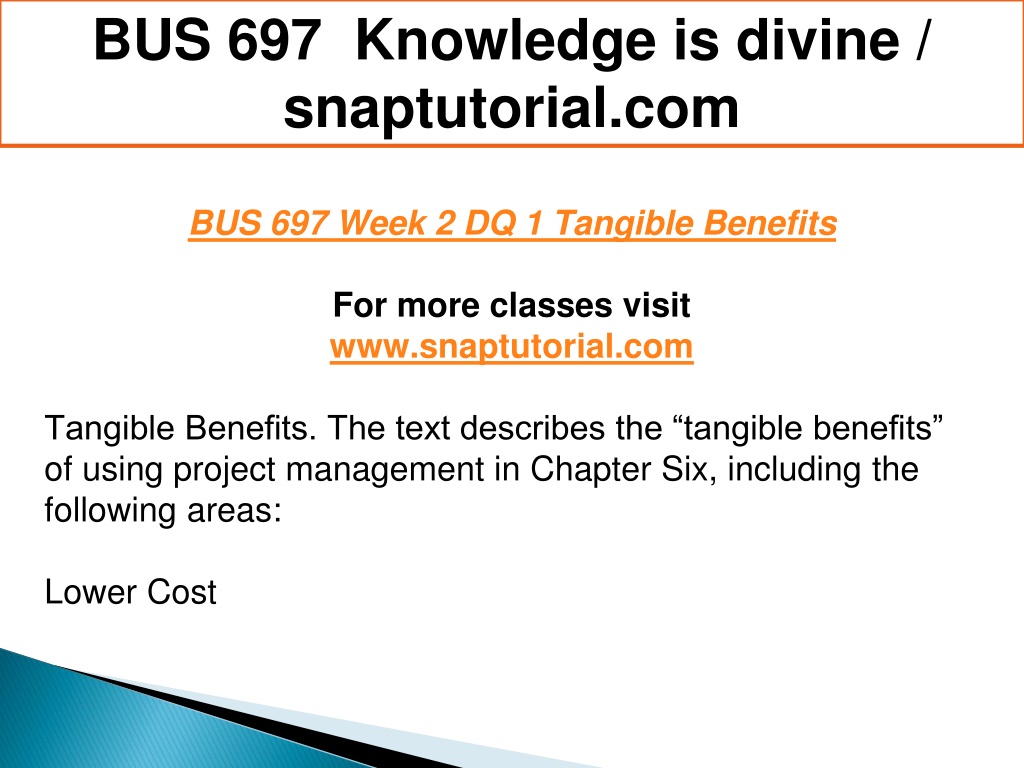 BUS 697 Knowledge is divine / snaptutorial.com

BUS 697 Week 2 DQ 1 Tangible Benefits

For more classes visit
www.snaptutorial.com

Tangible Benefits. The text describes the “tangible benefits” of using project management in Chapter Six, including the following areas:

Lower Cost